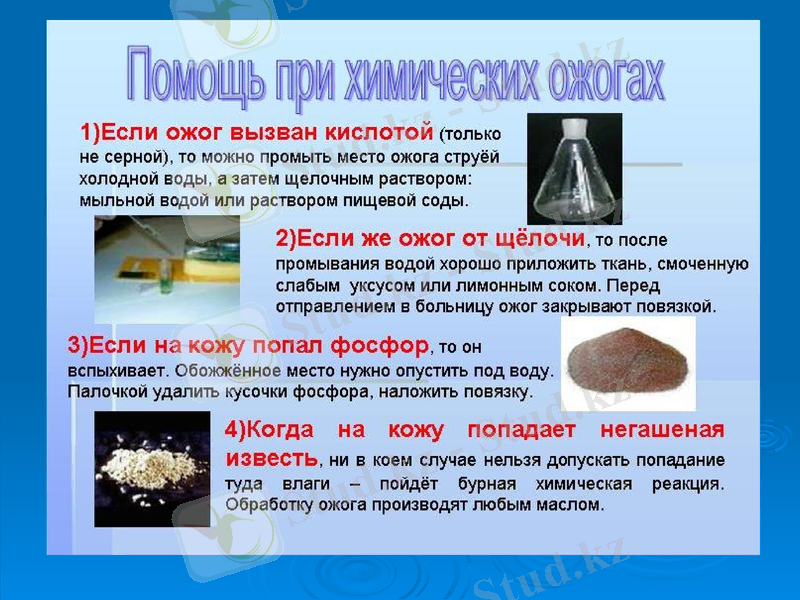 Помощь при химических ожогах

1)Если ожог вызван кислотой (только не серной), то можно промыть место ожога струёй холодной воды, а затем щелочным раствором: мыльной водой или раствором пищевой соды.

2)Если же ожог от щёлочи, то после промывания водой хорошо приложить ткань, смоченную слабым уксусом или лимонным соком. Перед отправлением в больницу ожог закрывают повязкой.

3)Если на кожу попал фосфор, то он вспыхивает. Обожжённое место нужно опустить под воду. Палочкой удалить кусочки фосфора, наложить повязку.

4)Когда на кожу попадает негашеная известь, ни в коем случае нельзя допускать попадание туда влаги – пойдёт бурная химическая реакция. Обработку ожога производят любым маслом.

Stud.kz